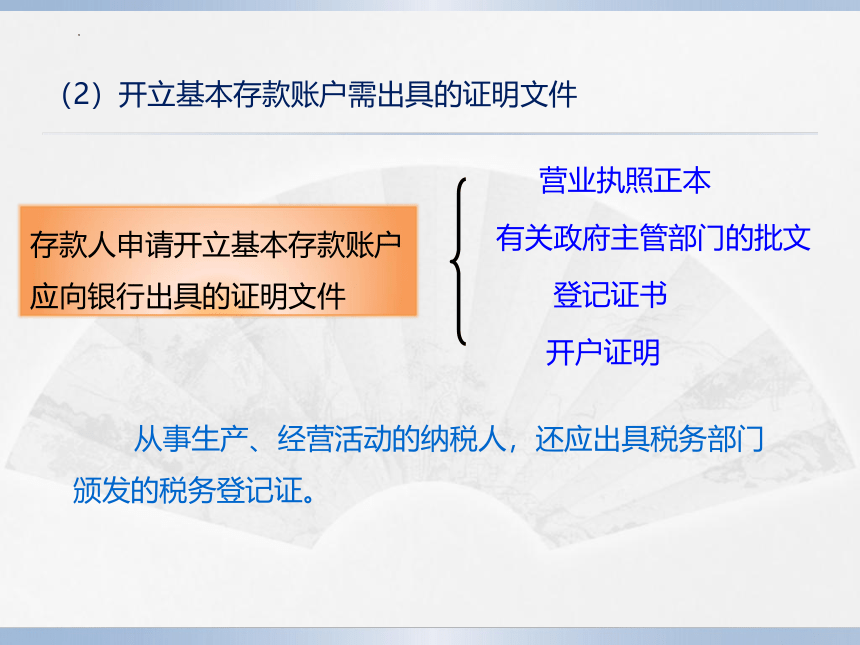 （2）开立基本存款账户需出具的证明文件

存款人申请开立基本存款账户应向银行出具的证明文件

营业执照正本

有关政府主管部门的批文

登记证书

开户证明

从事生产、经营活动的纳税人，还应出具税务部门颁发的税务登记证。